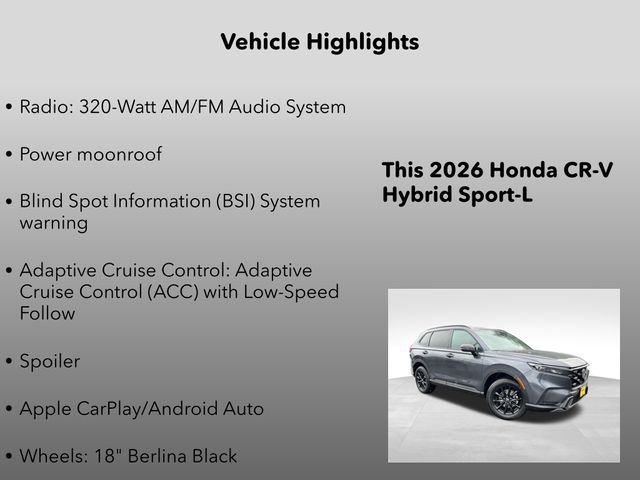 Vehicle Highlights

• Radio: 320-Watt AM/FM Audio System

• Power moonroof

• Blind Spot Information (BSI) System warning

• Adaptive Cruise Control: Adaptive Cruise Control (ACC) with Low-Speed Follow

• Spoiler

• Apple CarPlay/Android Auto

• Wheels: 18" Berlina Black

This 2026 Honda CR-V Hybrid Sport-L